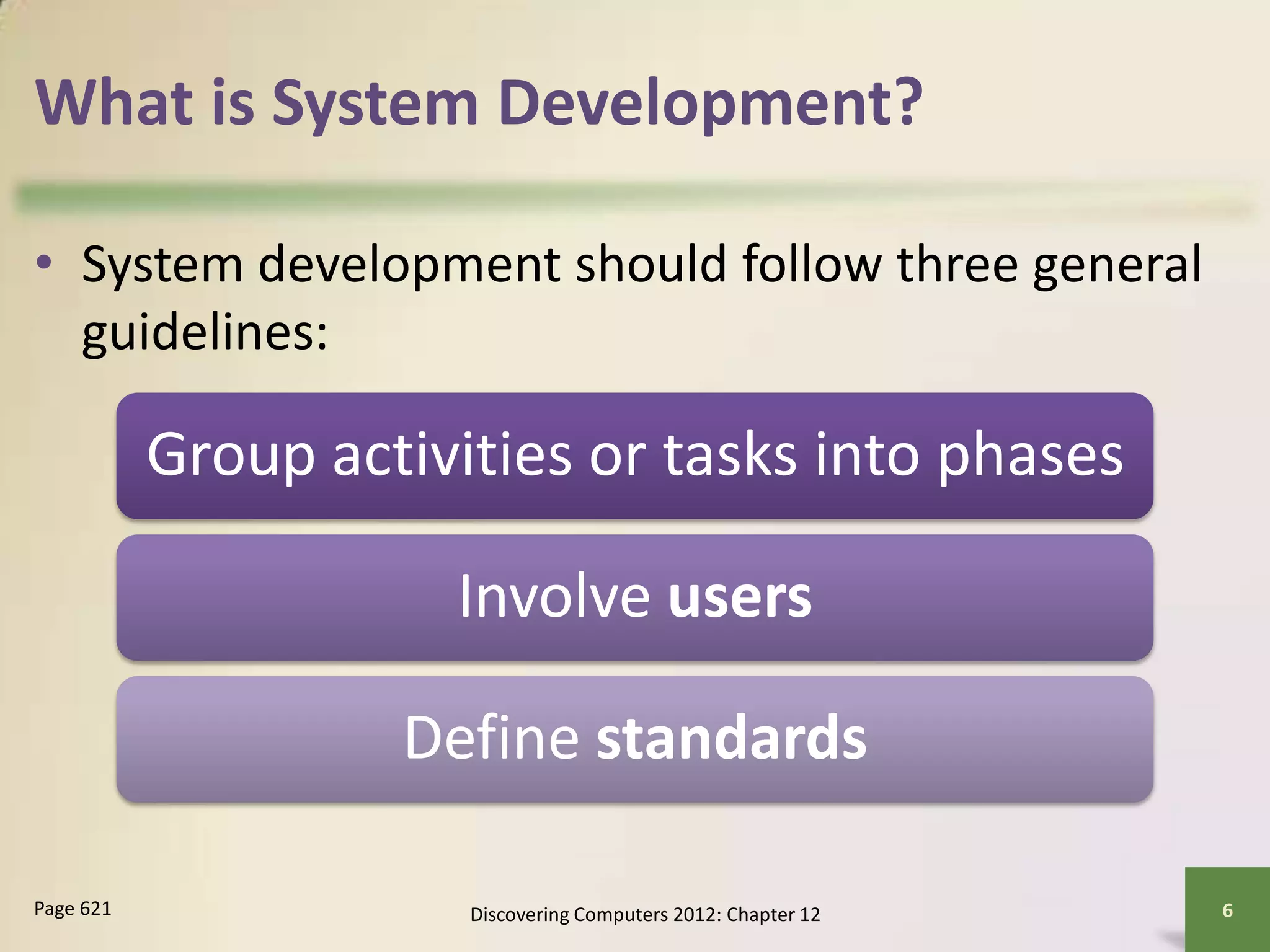 What is System Development?

• System development should follow three general guidelines:

Group activities or tasks into phases

Involve users

Define standards

Page 621

Discovering Computers 2012: Chapter 12

6